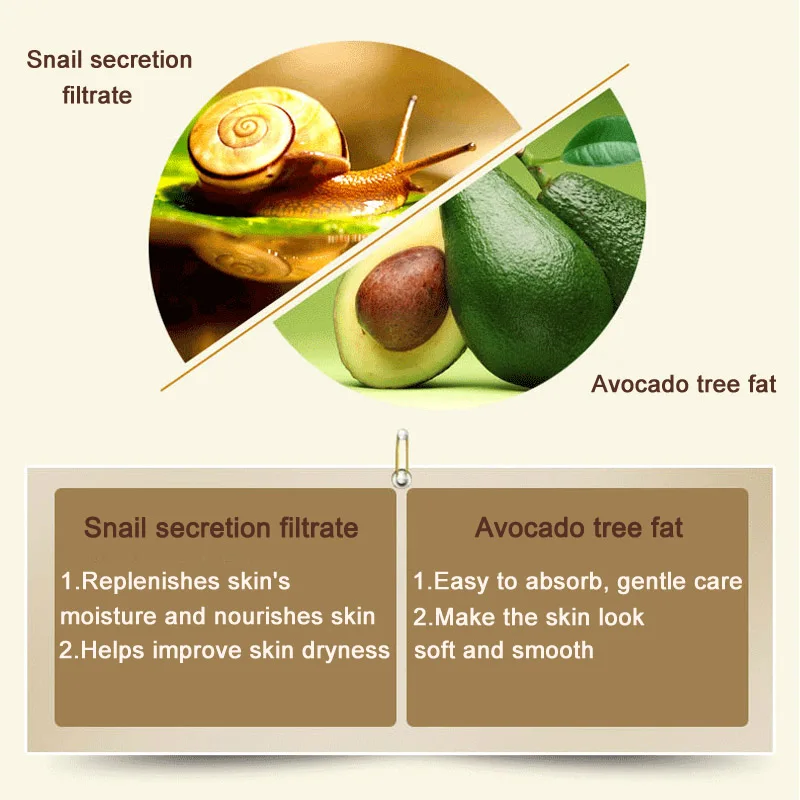 Snail secretion filtrate

Avocado tree fat

Snail secretion filtrate

1.Replenishes skin's moisture and nourishes skin
2.Helps improve skin dryness

Avocado tree fat

1.Easy to absorb, gentle care
2.Make the skin look soft and smooth